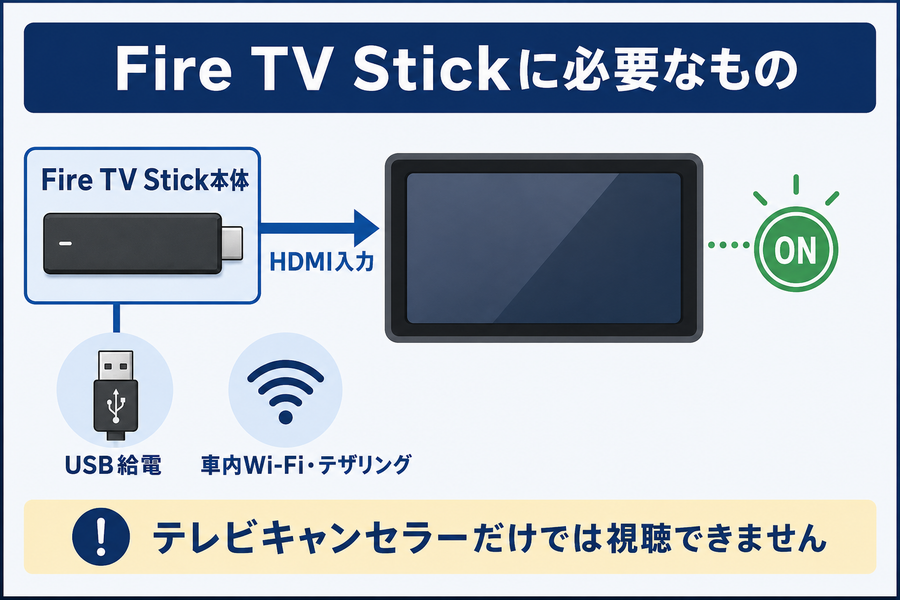 Fire TV Stickに必要なもの

Fire TV Stick本体

HDMI入力

ON

USB給電

車内Wi-Fi・テザリング

!

テレビキャンセラーだけでは視聴できません